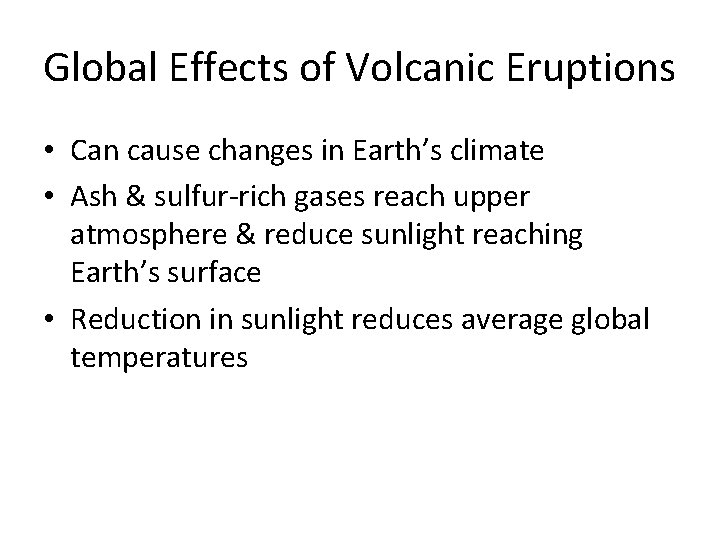 Global Effects of Volcanic Eruptions

• Can cause changes in Earth’s climate
• Ash & sulfur-rich gases reach upper atmosphere & reduce sunlight reaching Earth’s surface
• Reduction in sunlight reduces average global temperatures